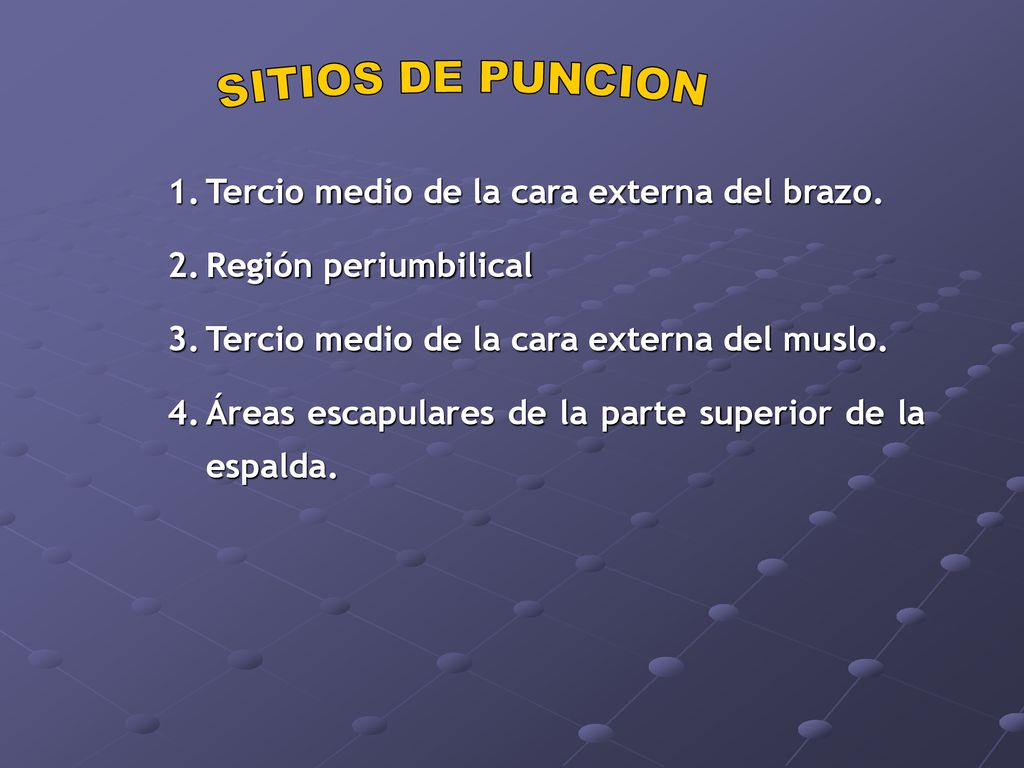 SITIOS DE PUNCION

1. Tercio medio de la cara externa del brazo.
2. Región periumbilical
3. Tercio medio de la cara externa del muslo.
4. Áreas escapulares de la parte superior de la espalda.